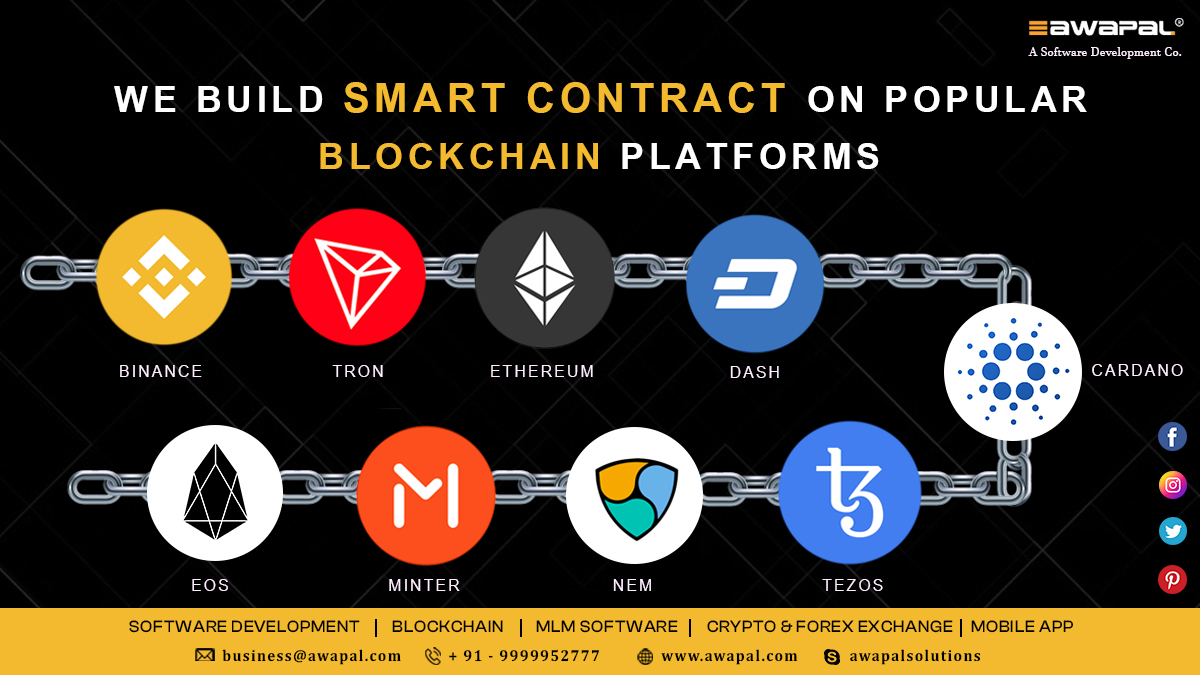 AWAPAL®
A Software Development Co.

WE BUILD SMART CONTRACT ON POPULAR BLOCKCHAIN PLATFORMS

BINANCE
TRON
ETHEREUM
DASH
CARDANO
EOS
MINTER
NEM
TEZOS

SOFTWARE DEVELOPMENT | BLOCKCHAIN | MLM SOFTWARE | CRYPTO & FOREX EXCHANGE | MOBILE APP

business@awapal.com + 91 - 9999952777 www.awapal.com awapalsolutions